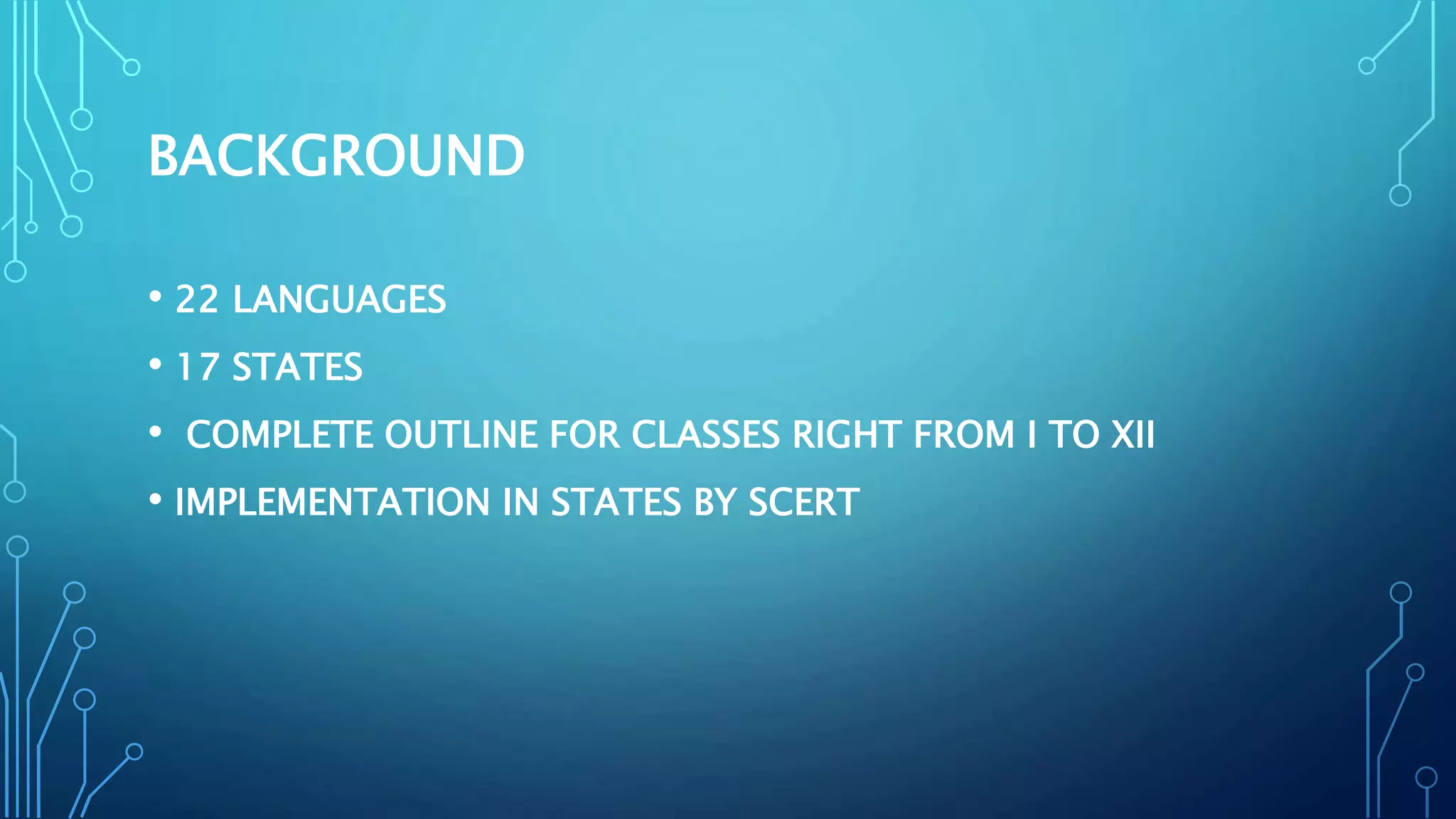 BACKGROUND

• 22 LANGUAGES
• 17 STATES
• COMPLETE OUTLINE FOR CLASSES RIGHT FROM I TO XII
• IMPLEMENTATION IN STATES BY SCERT